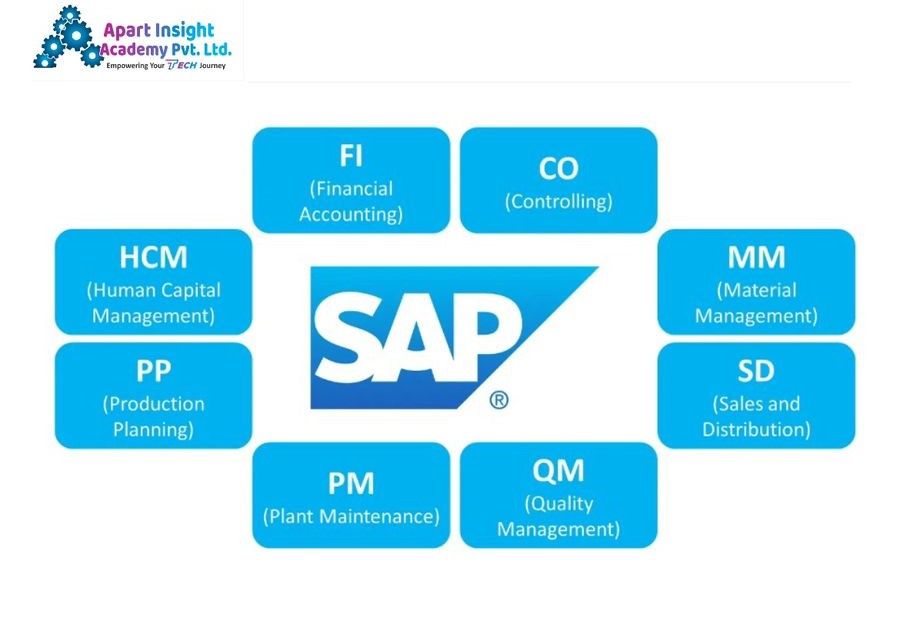 Apart Insight Academy Pvt. Ltd.
Empowering Your TECH Journey

FI
(Financial Accounting)

CO
(Controlling)

HCM
(Human Capital Management)

SAP®

MM
(Material Management)

PP
(Production Planning)

SD
(Sales and Distribution)

PM
(Plant Maintenance)

QM
(Quality Management)